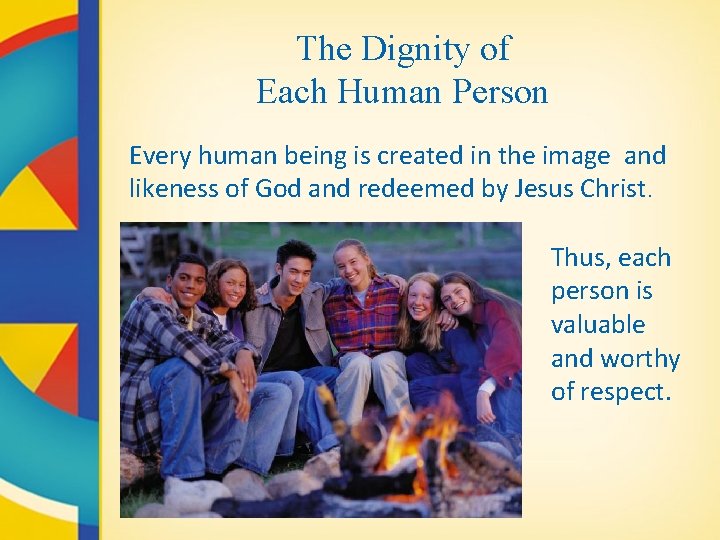 The Dignity of
Each Human Person

Every human being is created in the image and likeness of God and redeemed by Jesus Christ.

Thus, each person is valuable and worthy of respect.